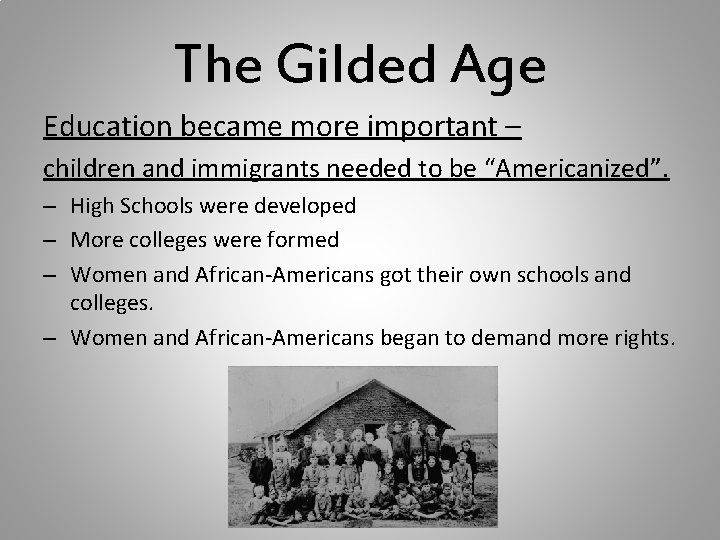 The Gilded Age

Education became more important –

children and immigrants needed to be “Americanized”.

– High Schools were developed
– More colleges were formed
– Women and African-Americans got their own schools and colleges.
– Women and African-Americans began to demand more rights.